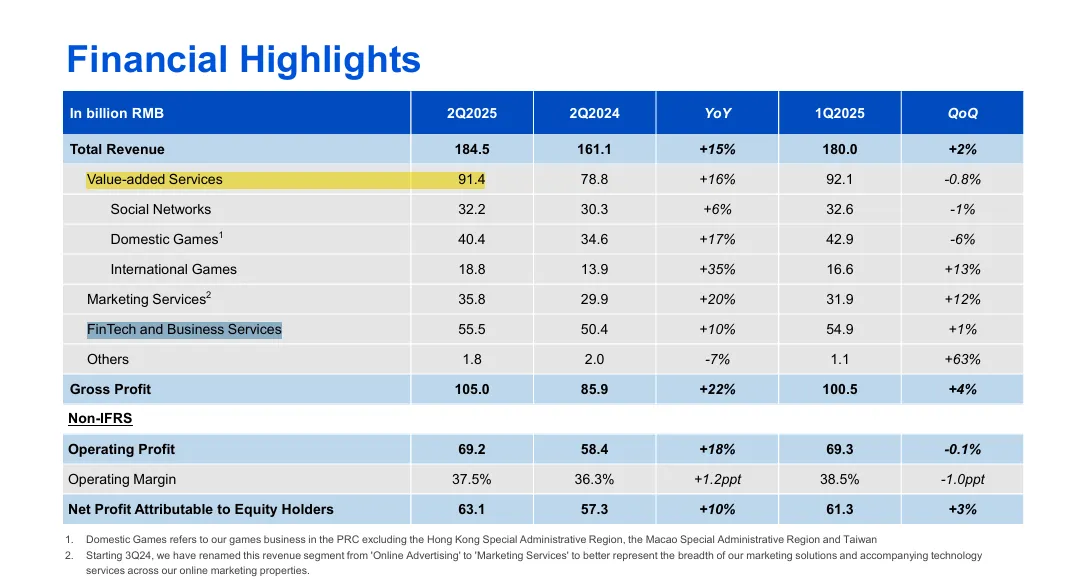 Financial Highlights

| In billion RMB | 2Q2025 | 2Q2024 | YoY | 1Q2025 | QoQ |
|---|---|---|---|---|---|
| Total Revenue | 184.5 | 161.1 | +15% | 180.0 | +2% |
| Value-added Services | 91.4 | 78.8 | +16% | 92.1 | -0.8% |
| Social Networks | 32.2 | 30.3 | +6% | 32.6 | -1% |
| Domestic Games$^1$ | 40.4 | 34.6 | +17% | 42.9 | -6% |
| International Games | 18.8 | 13.9 | +35% | 16.6 | +13% |
| Marketing Services$^2$ | 35.8 | 29.9 | +20% | 31.9 | +12% |
| FinTech and Business Services | 55.5 | 50.4 | +10% | 54.9 | +1% |
| Others | 1.8 | 2.0 | -7% | 1.1 | +63% |
| Gross Profit | 105.0 | 85.9 | +22% | 100.5 | +4% |
| Non-IFRS | | | | | |
| Operating Profit | 69.2 | 58.4 | +18% | 69.3 | -0.1% |
| Operating Margin | 37.5% | 36.3% | +1.2ppt | 38.5% | -1.0ppt |
| Net Profit Attributable to Equity Holders | 63.1 | 57.3 | +10% | 61.3 | +3% |

1. Domestic Games refers to our games business in the PRC excluding the Hong Kong Special Administrative Region, the Macao Special Administrative Region and Taiwan
2. Starting 3Q24, we have renamed this revenue segment from 'Online Advertising' to 'Marketing Services' to better represent the breadth of our marketing solutions and accompanying technology services across our online marketing properties.